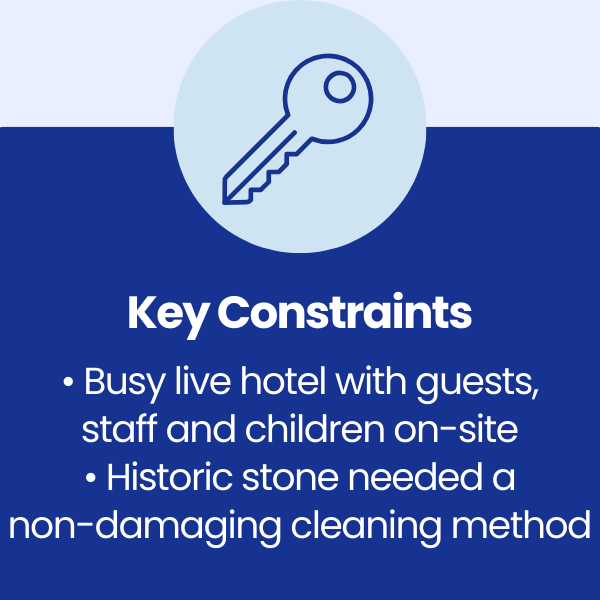 Key Constraints

• Busy live hotel with guests, staff and children on-site
• Historic stone needed a non-damaging cleaning method